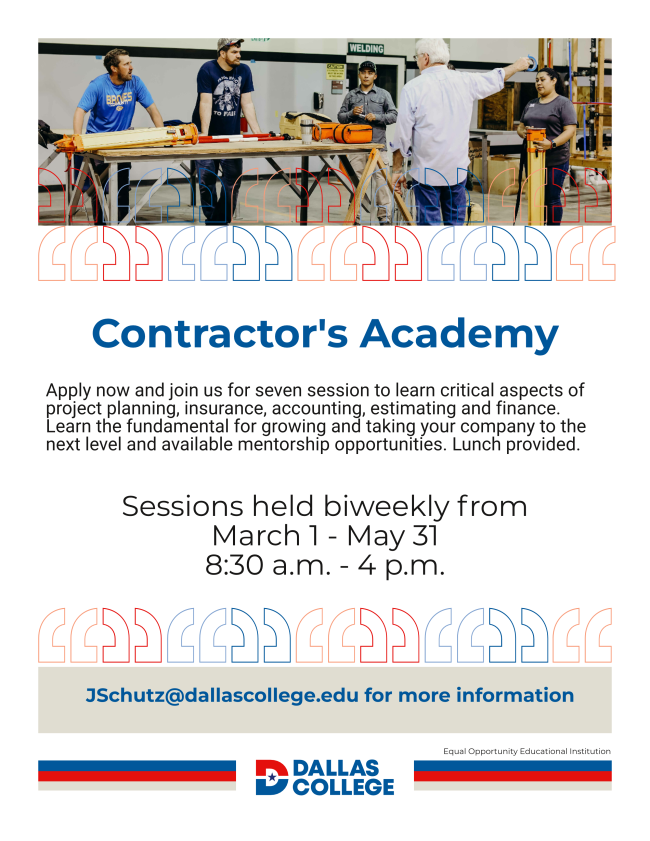 WELDING

Contractor's Academy

Apply now and join us for seven session to learn critical aspects of project planning, insurance, accounting, estimating and finance. Learn the fundamental for growing and taking your company to the next level and available mentorship opportunities. Lunch provided.

Sessions held biweekly from
March 1 - May 31
8:30 a.m. - 4 p.m.

JSchutz@dallascollege.edu for more information

Equal Opportunity Educational Institution

DALLAS COLLEGE